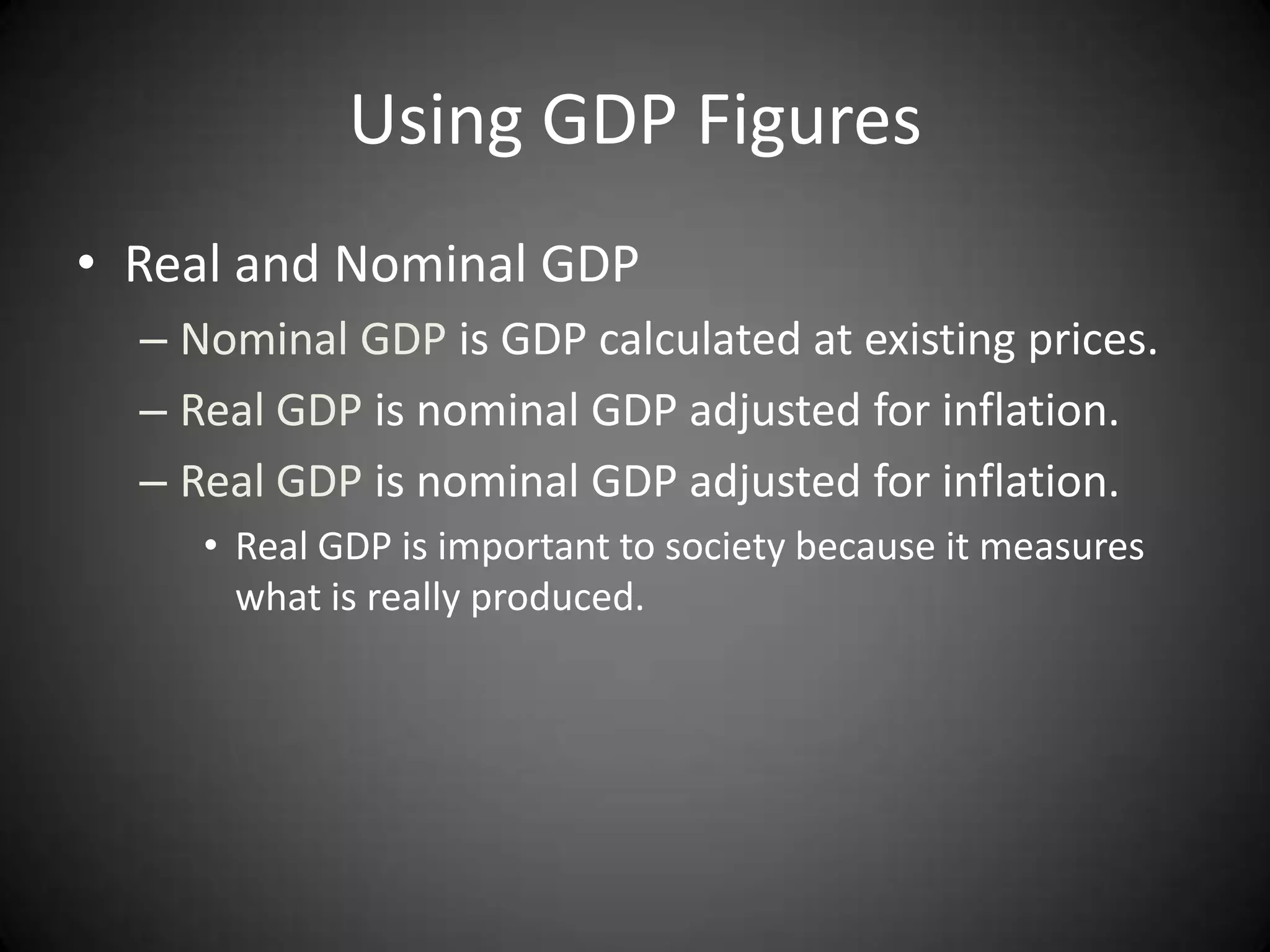 Using GDP Figures

• Real and Nominal GDP

– Nominal GDP is GDP calculated at existing prices.

– Real GDP is nominal GDP adjusted for inflation.

– Real GDP is nominal GDP adjusted for inflation.

• Real GDP is important to society because it measures what is really produced.